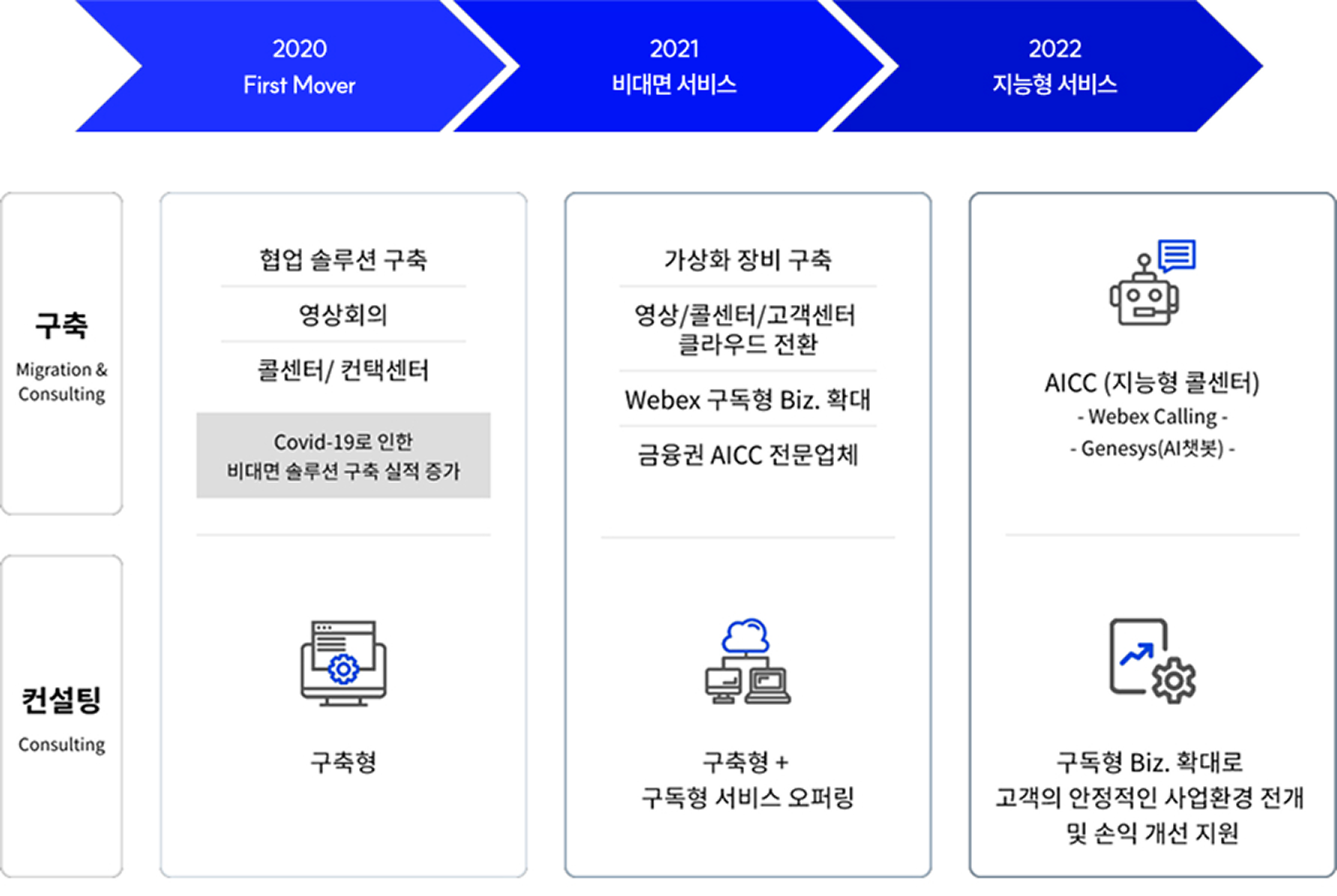 2020
First Mover

2021
비대면 서비스

2022
지능형 서비스

구축
Migration & Consulting

컨설팅
Consulting

협업 솔루션 구축

영상회의

콜센터/ 컨택센터

Covid-19로 인한
비대면 솔루션 구축 실적 증가

구축형

가상화 장비 구축

영상/콜센터/고객센터
클라우드 전환

Webex 구독형 Biz. 확대

금융권 AICC 전문업체

구축형 +
구독형 서비스 오퍼링

AICC (지능형 콜센터)
- Webex Calling -
- Genesys(AI챗봇) -

구독형 Biz. 확대로
고객의 안정적인 사업환경 전개
및 손익 개선 지원